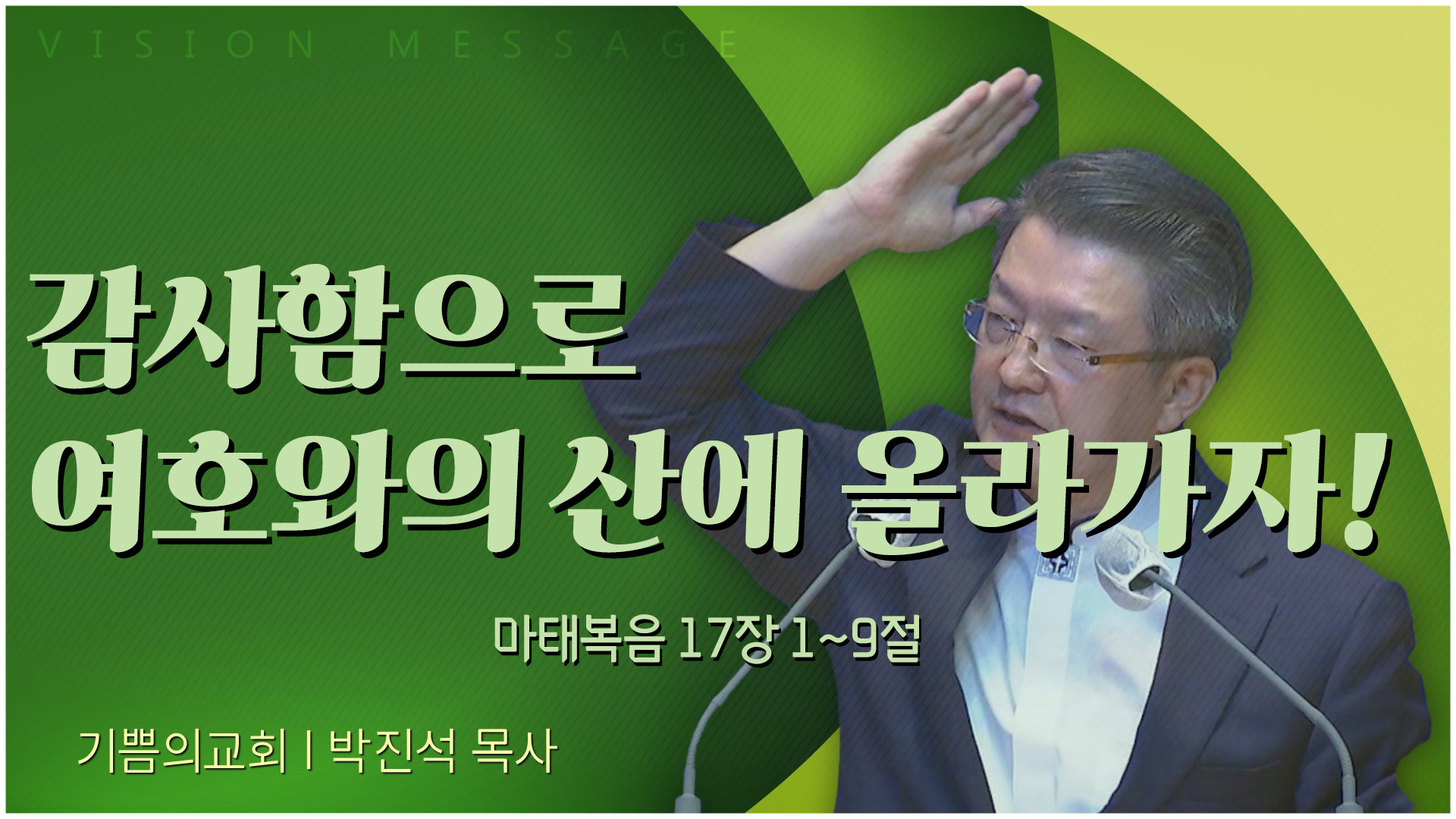 VISION MESSAGE

감사함으로
여호와의 산에 올라가자!

마태복음 17장 1~9절

기쁨의교회 | 박진석 목사